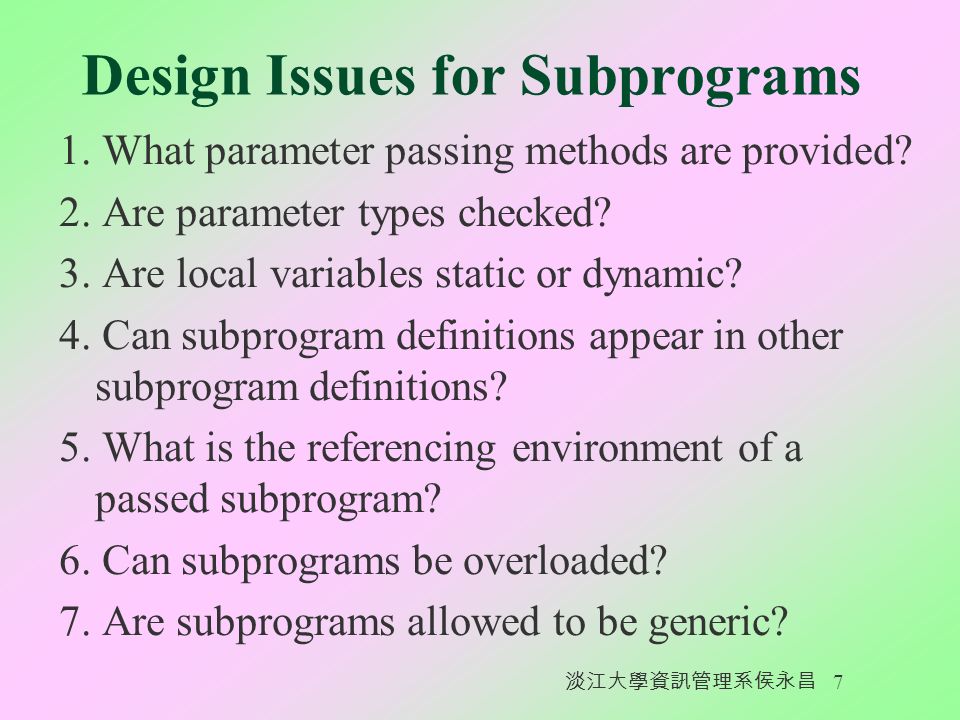 Design Issues for Subprograms

1. What parameter passing methods are provided?

2. Are parameter types checked?

3. Are local variables static or dynamic?

4. Can subprogram definitions appear in other subprogram definitions?

5. What is the referencing environment of a passed subprogram?

6. Can subprograms be overloaded?

7. Are subprograms allowed to be generic?

淡江大學資訊管理系侯永昌 7